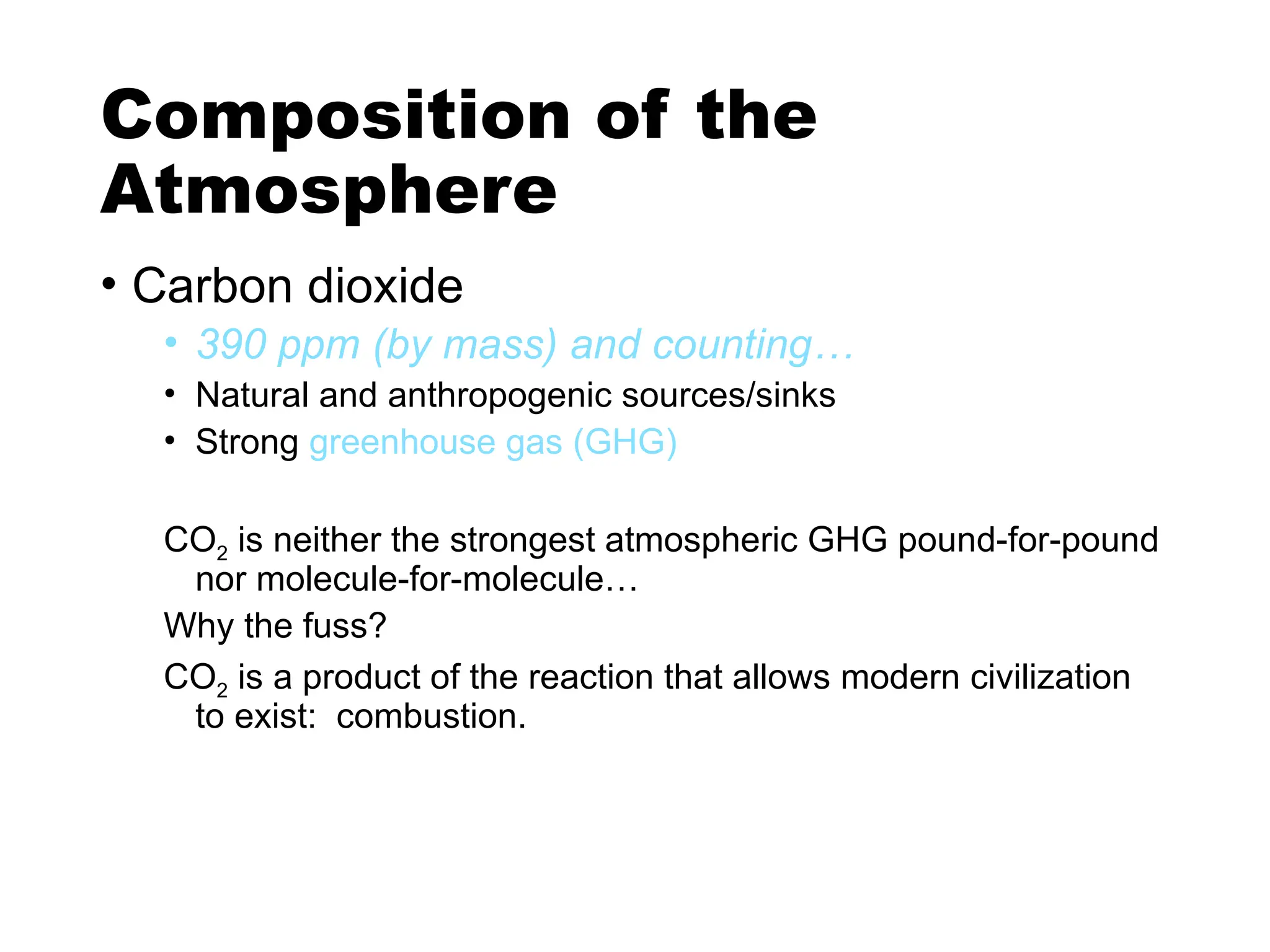 Composition of the Atmosphere

• Carbon dioxide
  • 390 ppm (by mass) and counting…
  • Natural and anthropogenic sources/sinks
  • Strong greenhouse gas (GHG)

$CO_2$ is neither the strongest atmospheric GHG pound-for-pound nor molecule-for-molecule…

Why the fuss?

$CO_2$ is a product of the reaction that allows modern civilization to exist: combustion.